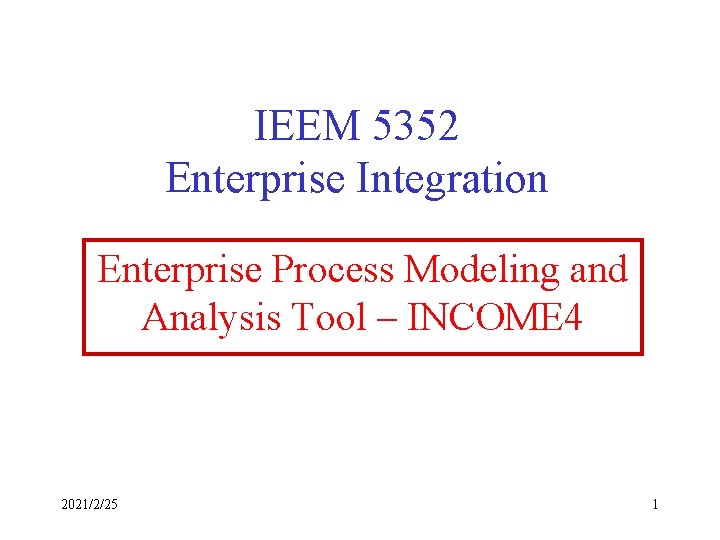 IEEM 5352
Enterprise Integration

Enterprise Process Modeling and Analysis Tool – INCOME4

2021/2/25

1